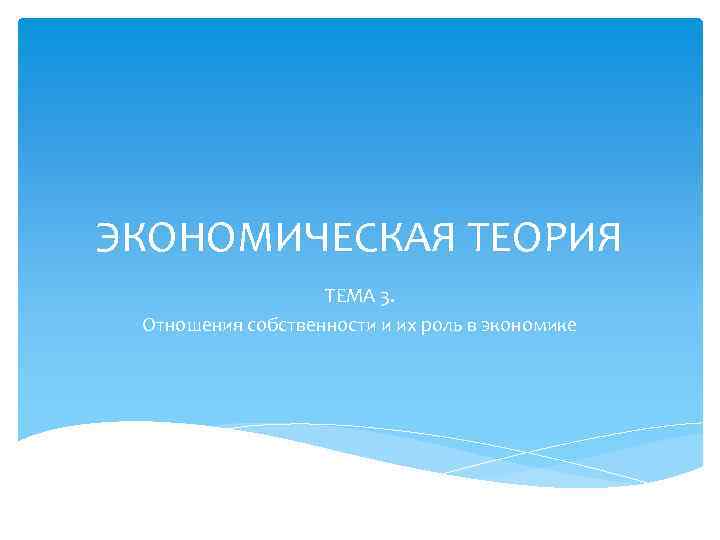 ЭКОНОМИЧЕСКАЯ ТЕОРИЯ

ТЕМА 3.
Отношения собственности и их роль в экономике